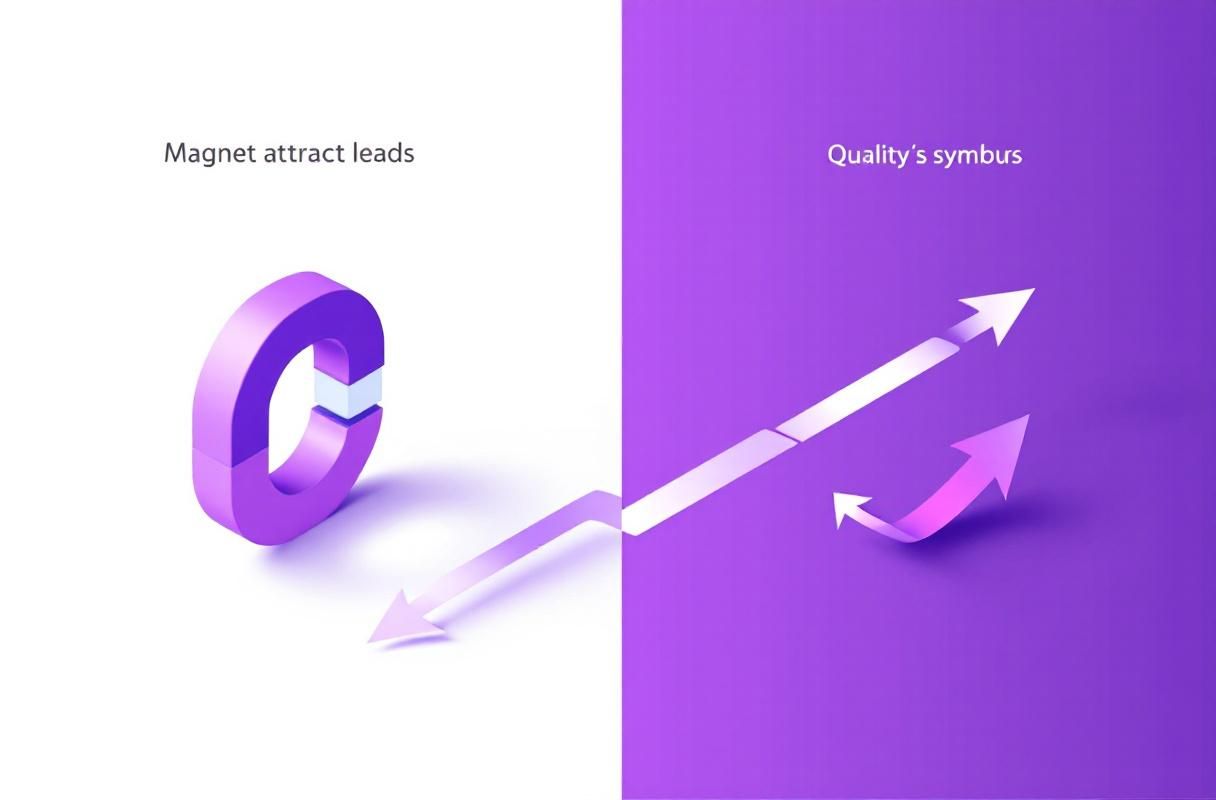 Magnet attract leads

Quality's symbus